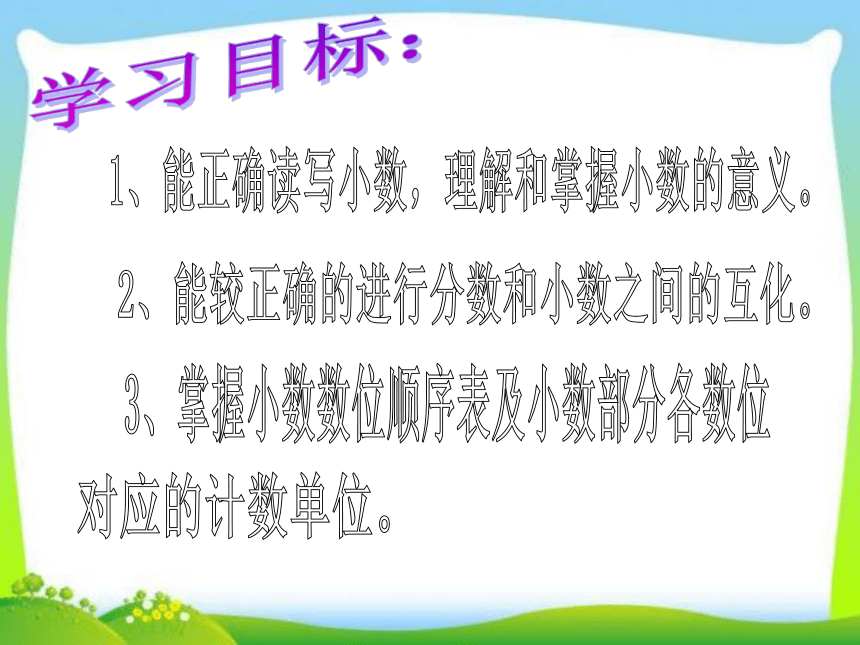 学习目标：

1、能正确读写小数，理解和掌握小数的意义。

2、能较正确的进行分数和小数之间的互化。

3、掌握小数数位顺序表及小数部分各数位对应的计数单位。